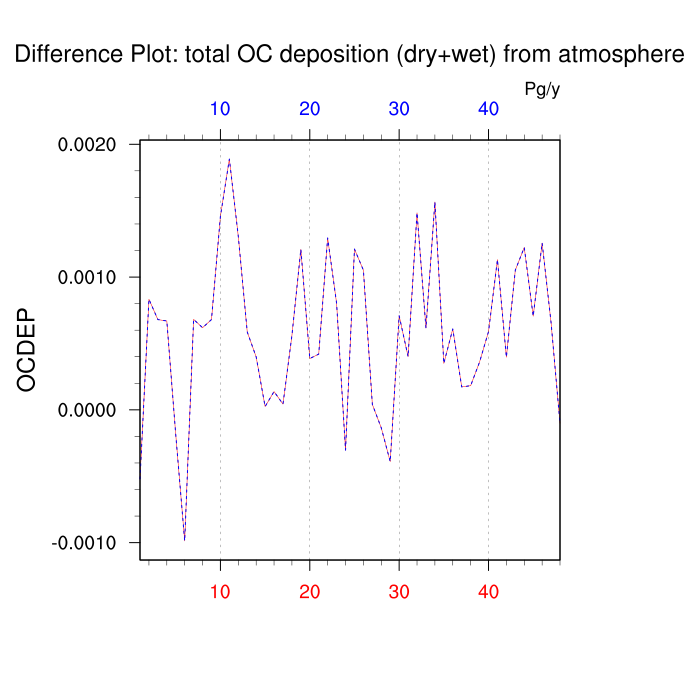 Difference Plot: total OC deposition (dry+wet) from atmosphere

Pg/y

10 20 30 40

0.0020
0.0010
0.0000
-0.0010

OCDEP

10 20 30 40